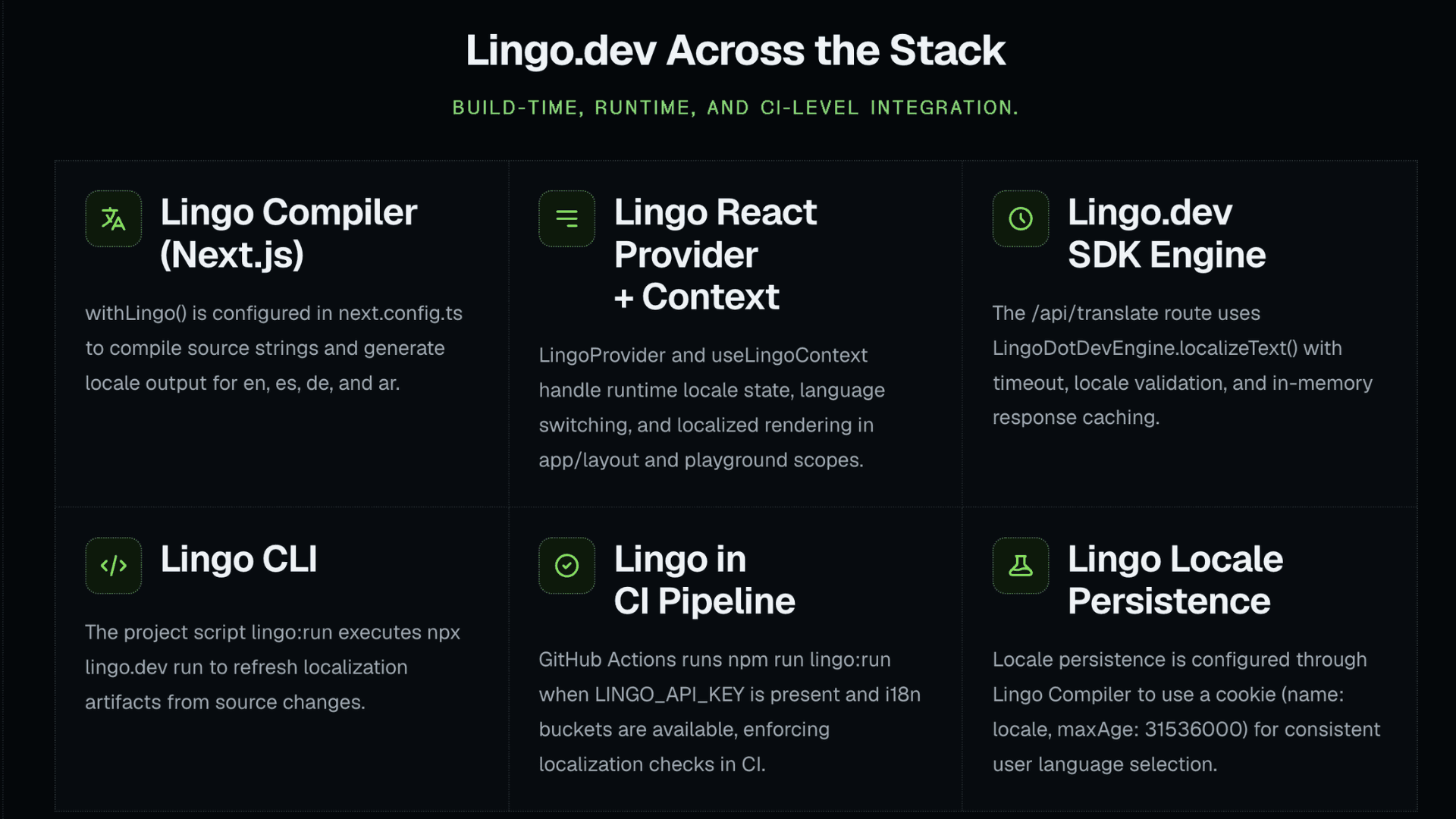 Lingo.dev Across the Stack

BUILD-TIME, RUNTIME, AND CI-LEVEL INTEGRATION.

Lingo Compiler (Next.js)

withLingo() is configured in next.config.ts to compile source strings and generate locale output for en, es, de, and ar.

Lingo React Provider + Context

LingoProvider and useLingoContext handle runtime locale state, language switching, and localized rendering in app/layout and playground scopes.

Lingo.dev SDK Engine

The /api/translate route uses LingoDotDevEngine.localizeText() with timeout, locale validation, and in-memory response caching.

Lingo CLI

The project script lingo:run executes npx lingo.dev run to refresh localization artifacts from source changes.

Lingo in CI Pipeline

GitHub Actions runs npm run lingo:run when LINGO_API_KEY is present and i18n buckets are available, enforcing localization checks in CI.

Lingo Locale Persistence

Locale persistence is configured through Lingo Compiler to use a cookie (name: locale, maxAge: 31536000) for consistent user language selection.